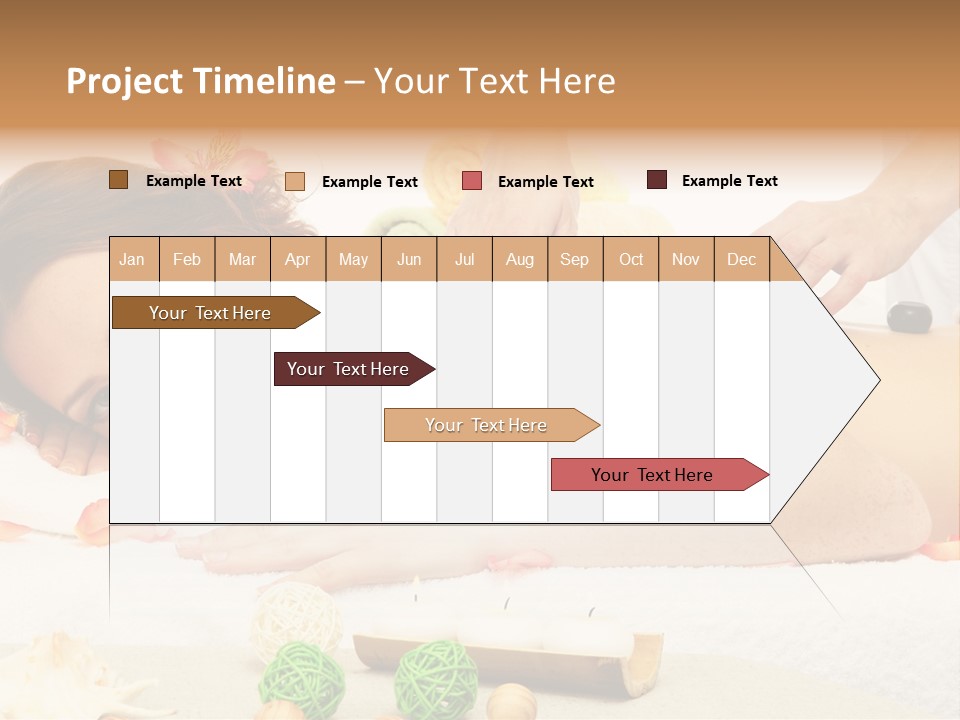 Project Timeline – Your Text Here

Example Text Example Text Example Text Example Text

| Jan | Feb | Mar | Apr | May | Jun | Jul | Aug | Sep | Oct | Nov | Dec |
|---|---|---|---|---|---|---|---|---|---|---|---|

Your Text Here

Your Text Here

Your Text Here

Your Text Here